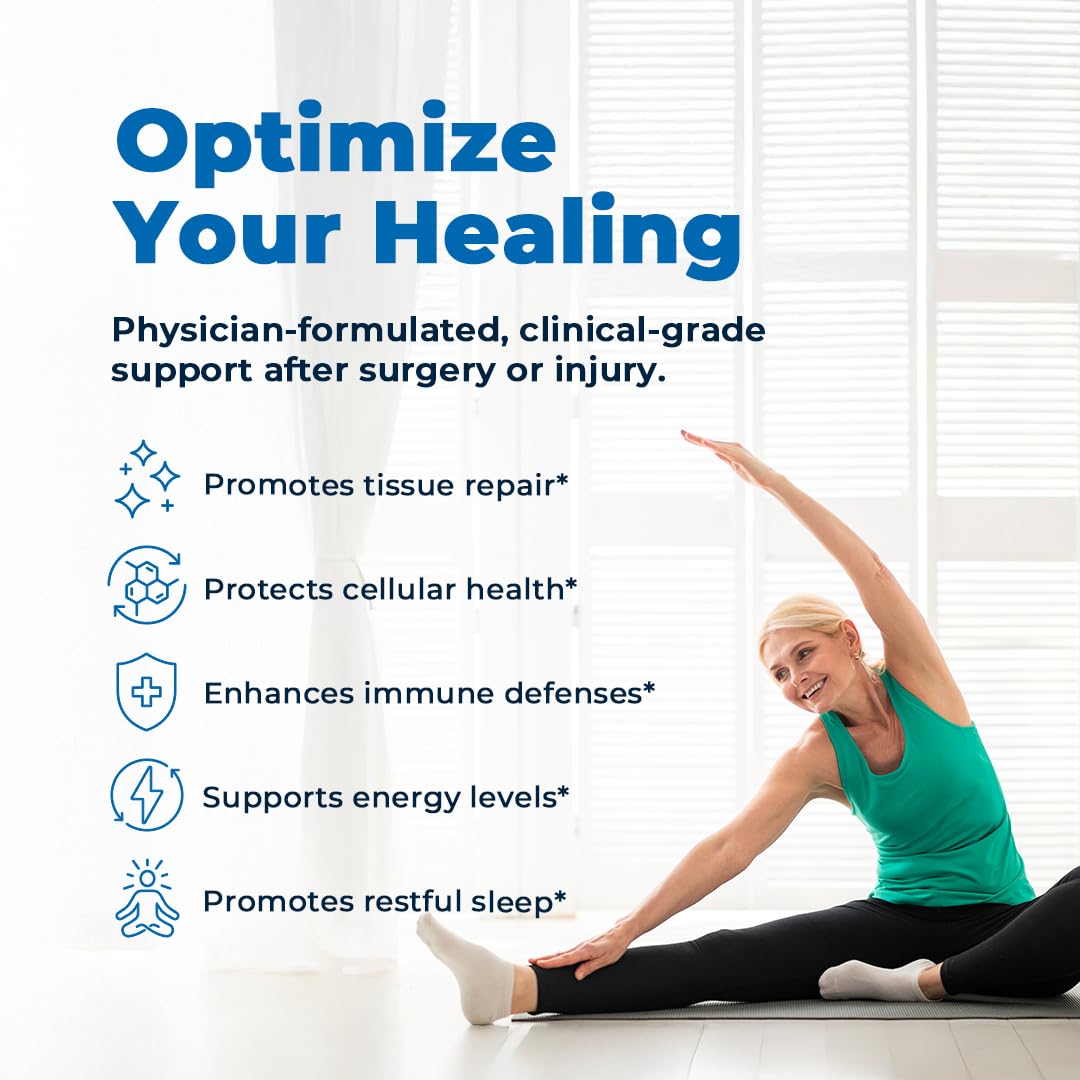 Optimize Your Healing

Physician-formulated, clinical-grade support after surgery or injury.

Promotes tissue repair*

Protects cellular health*

Enhances immune defenses*

Supports energy levels*

Promotes restful sleep*